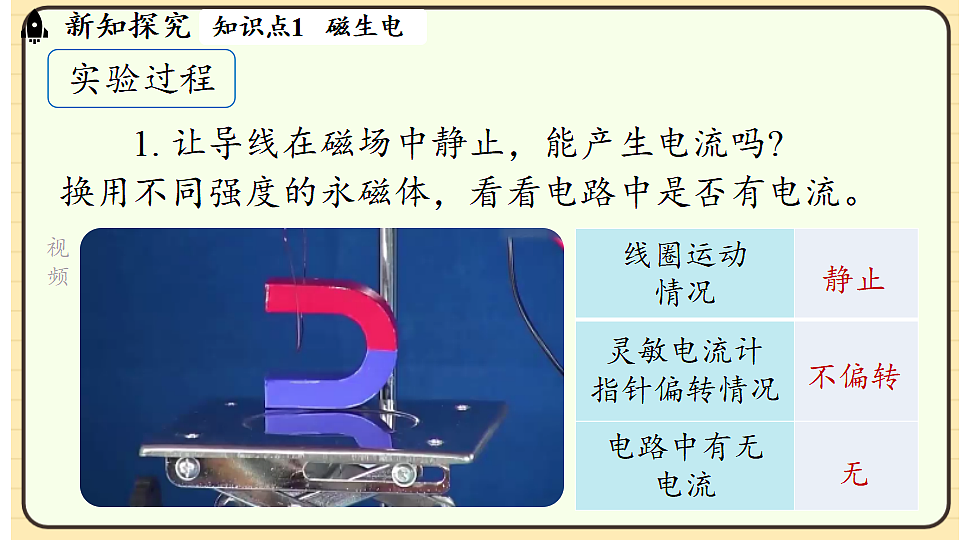 新知探究 知识点1 磁生电

实验过程

1. 让导线在磁场中静止，能产生电流吗？换用不同强度的永磁体，看看电路中是否有电流。

视频

| 线圈运动情况 | 静止 |
|---|---|
| 灵敏电流计指针偏转情况 | 不偏转 |
| 电路中有无电流 | 无 |